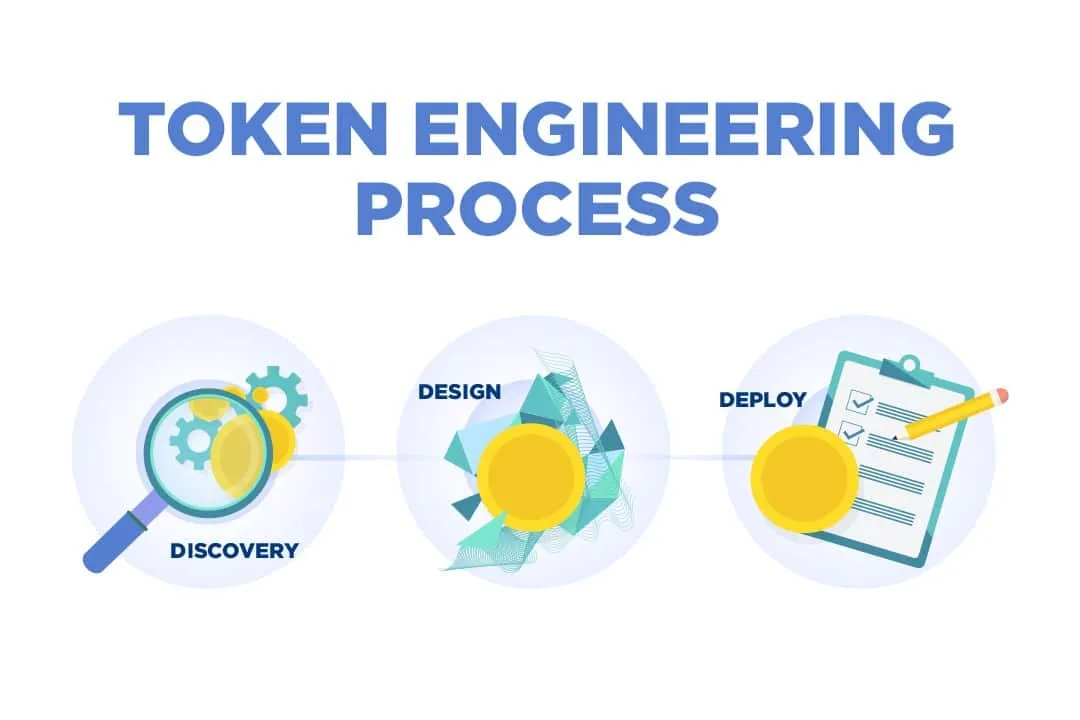 TOKEN ENGINEERING PROCESS

DISCOVERY

DESIGN

DEPLOY